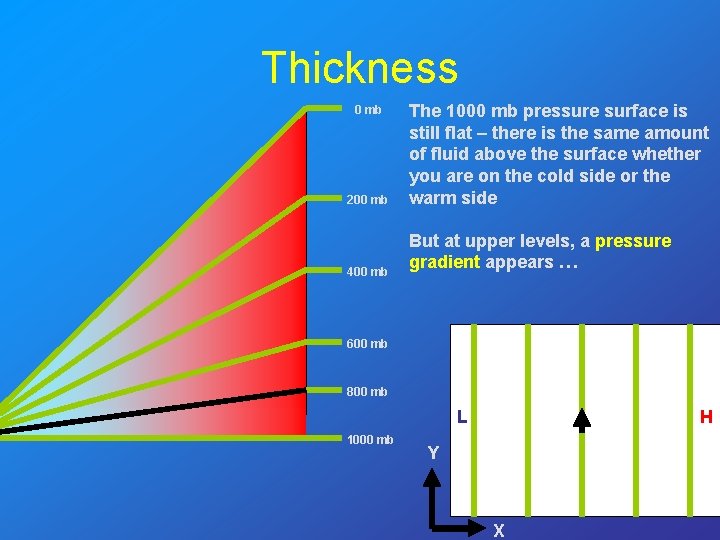 Thickness

0 mb

200 mb

400 mb

600 mb

800 mb

1000 mb

The 1000 mb pressure surface is still flat – there is the same amount of fluid above the surface whether you are on the cold side or the warm side

But at upper levels, a pressure gradient appears …

L

H

Y

X